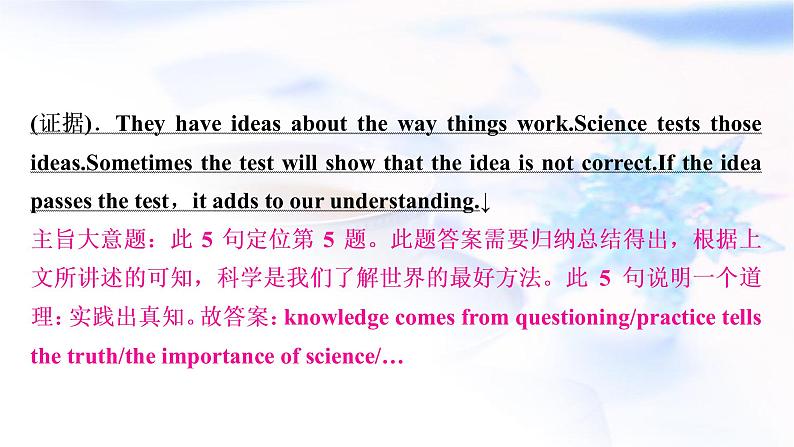 (证据). They have ideas about the way things work.Science tests those ideas.Sometimes the test will show that the idea is not correct.If the idea passes the test，it adds to our understanding.↓
主旨大意题：此 5 句定位第 5 题。此题答案需要归纳总结得出，根据上文所讲述的可知，科学是我们了解世界的最好方法。此 5 句说明一个道理：实践出真知。故答案：knowledge comes from questioning/practice tells the truth/the importance of science/…